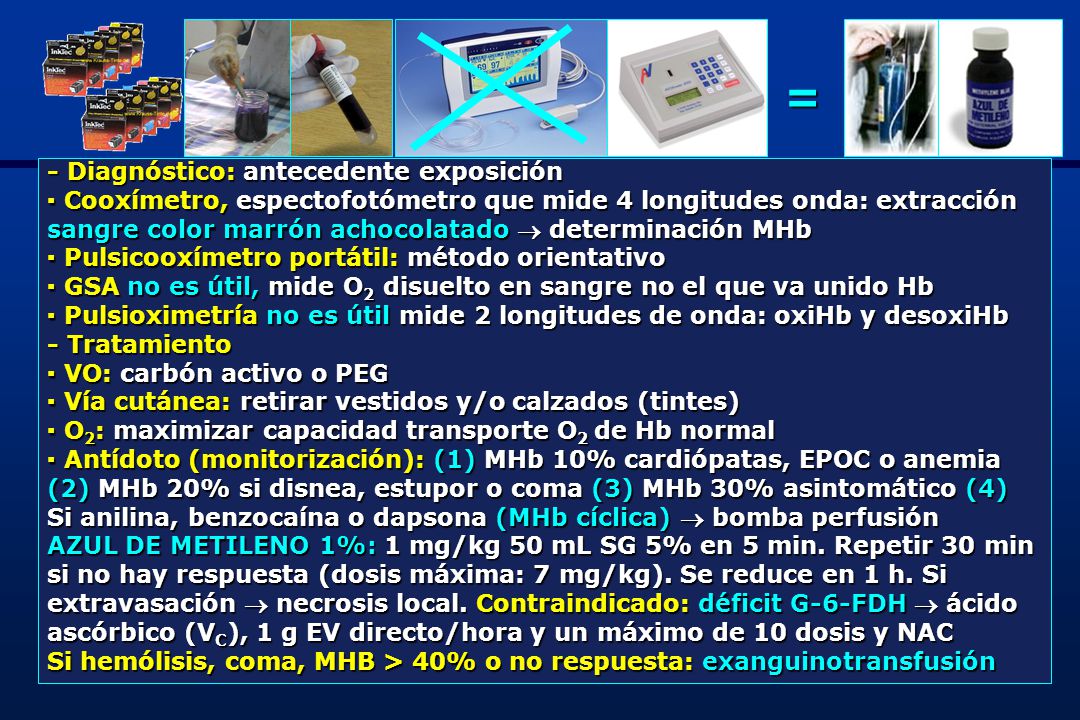 =

AZUL DE METILENO

- Diagnóstico: antecedente exposición
▪ Cooxímetro, espectofotómetro que mide 4 longitudes onda: extracción sangre color marrón achocolatado → determinación MHb
▪ Pulsicooxímetro portátil: método orientativo
▪ GSA no es útil, mide $O_2$ disuelto en sangre no el que va unido Hb
▪ Pulsioximetría no es útil mide 2 longitudes de onda: oxiHb y desoxiHb
- Tratamiento
▪ VO: carbón activo o PEG
▪ Vía cutánea: retirar vestidos y/o calzados (tintes)
▪ $O_2$: maximizar capacidad transporte $O_2$ de Hb normal
▪ Antídoto (monitorización): (1) MHb 10% cardiópatas, EPOC o anemia (2) MHb 20% si disnea, estupor o coma (3) MHb 30% asintomático (4) Si anilina, benzocaína o dapsona (MHb cíclica) → bomba perfusión
AZUL DE METILENO 1%: 1 mg/kg 50 mL SG 5% en 5 min. Repetir 30 min si no hay respuesta (dosis máxima: 7 mg/kg). Se reduce en 1 h. Si extravasación → necrosis local. Contraindicado: déficit G-6-FDH → ácido ascórbico ($V_C$), 1 g EV directo/hora y un máximo de 10 dosis y NAC
Si hemólisis, coma, MHB > 40% o no respuesta: exanguinotransfusión